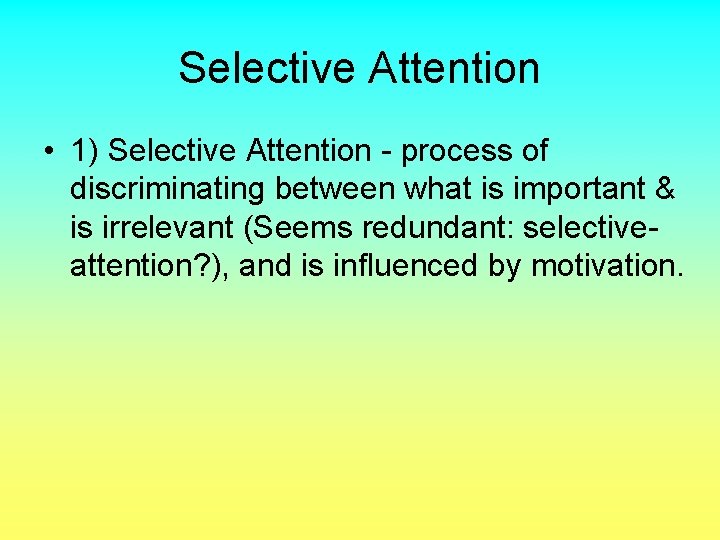 Selective Attention

• 1) Selective Attention - process of discriminating between what is important & is irrelevant (Seems redundant: selective-attention?), and is influenced by motivation.